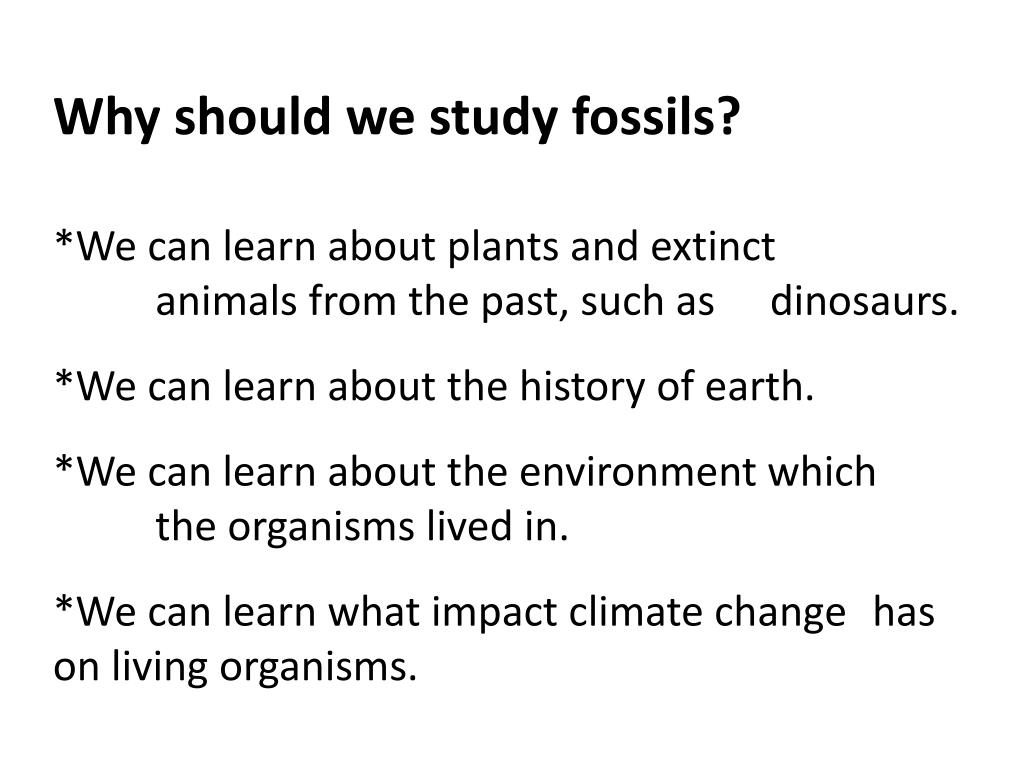 Why should we study fossils?

*We can learn about plants and extinct animals from the past, such as dinosaurs.

*We can learn about the history of earth.

*We can learn about the environment which the organisms lived in.

*We can learn what impact climate change has on living organisms.